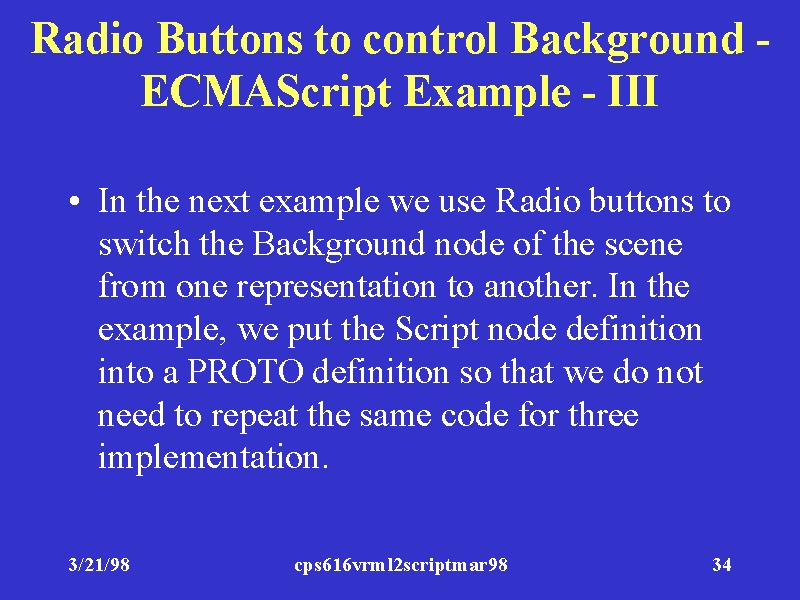 Radio Buttons to control Background - ECMAScript Example - III

• In the next example we use Radio buttons to switch the Background node of the scene from one representation to another. In the example, we put the Script node definition into a PROTO definition so that we do not need to repeat the same code for three implementation.

3/21/98

cps616vrml2scriptmar98

34